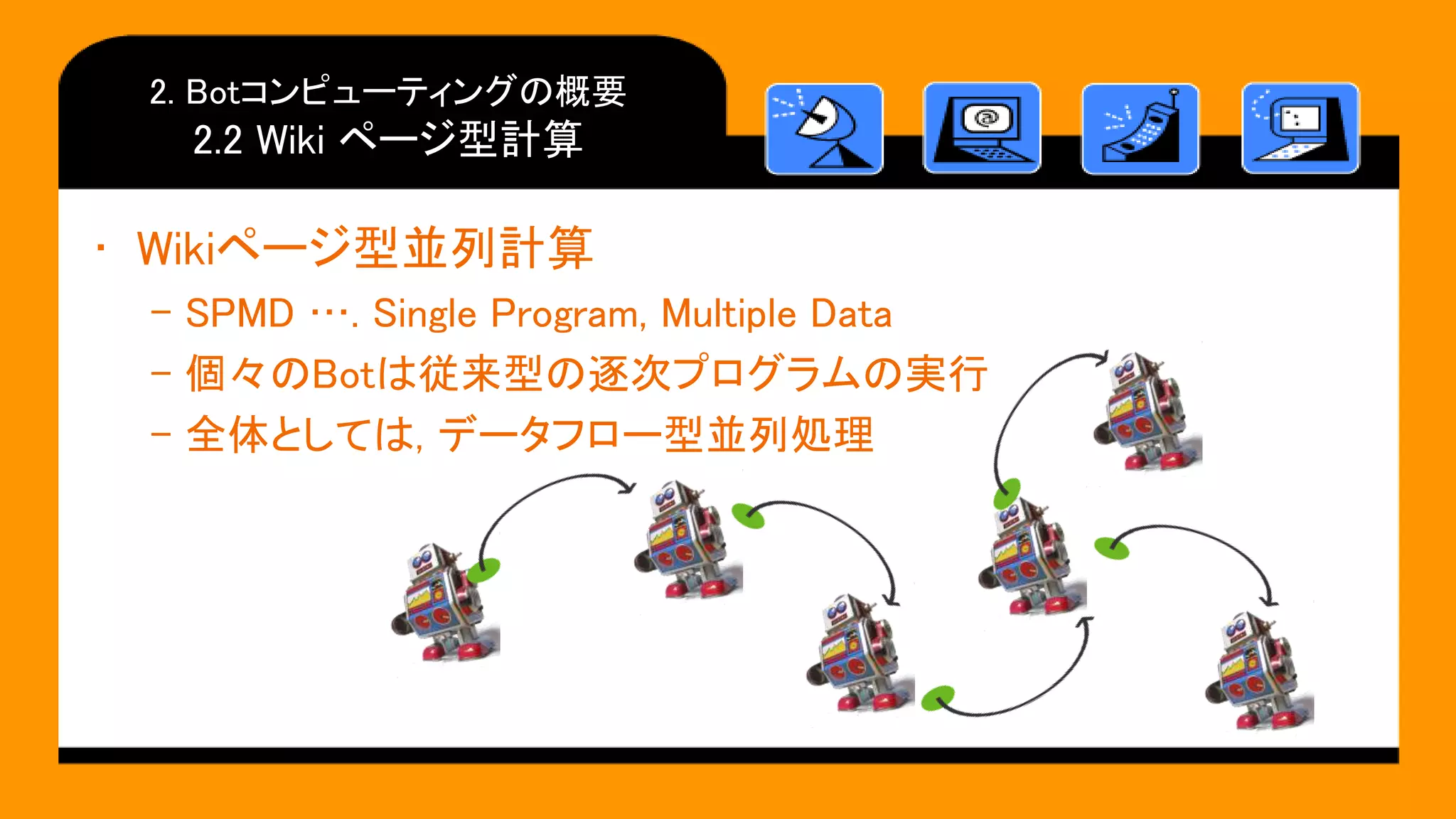 2. Botコンピューティングの概要
2.2 Wiki ページ型計算

・ Wikiページ型並列計算
– SPMD …. Single Program, Multiple Data
– 個々のBotは従来型の逐次プログラムの実行
– 全体としては, データフロー型並列処理